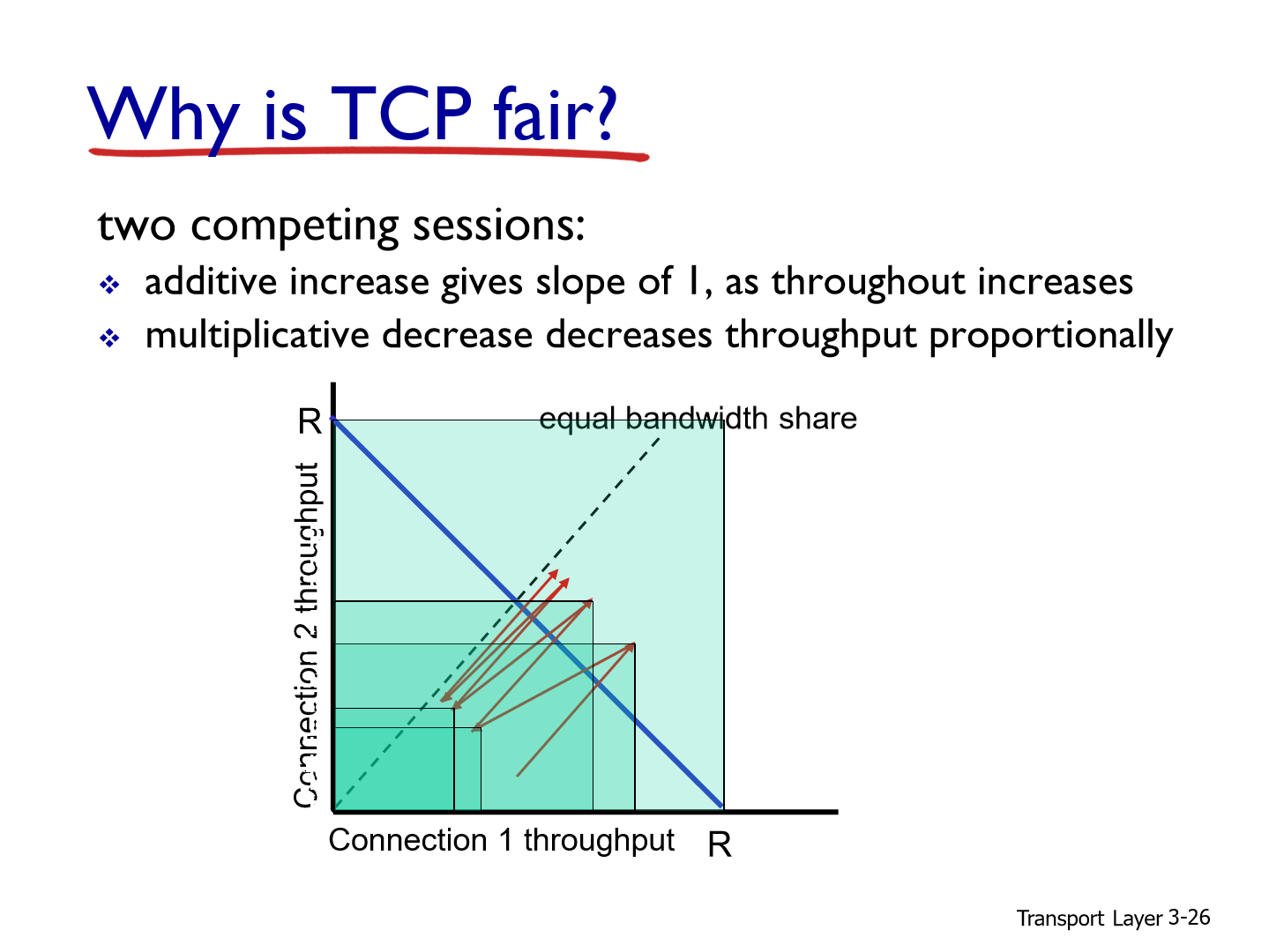 Why is TCP fair?

two competing sessions:

❖ additive increase gives slope of 1, as throughout increases
❖ multiplicative decrease decreases throughput proportionally

R

equal bandwidth share

Connection 2 throughput

Connection 1 throughput

R

Transport Layer 3-26